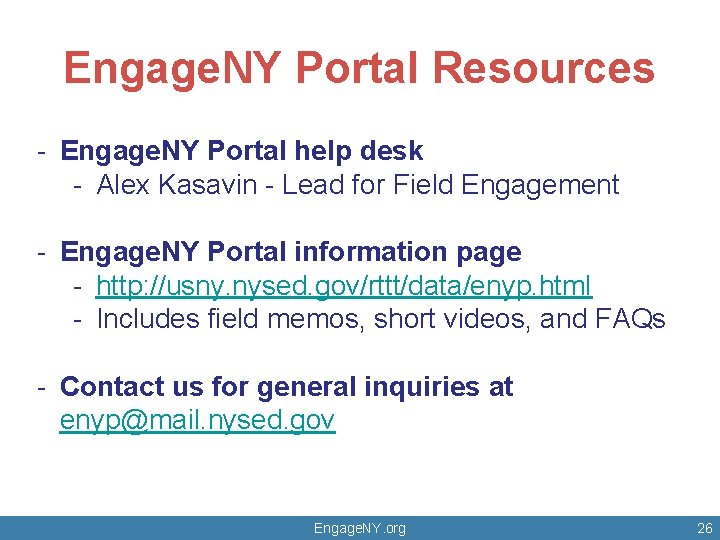 EngageNY Portal Resources

- EngageNY Portal help desk
  - Alex Kasavin - Lead for Field Engagement

- EngageNY Portal information page
  - http://usny.nysed.gov/rttt/data/enyp.html
  - Includes field memos, short videos, and FAQs

- Contact us for general inquiries at enyp@mail.nysed.gov

EngageNY.org

26